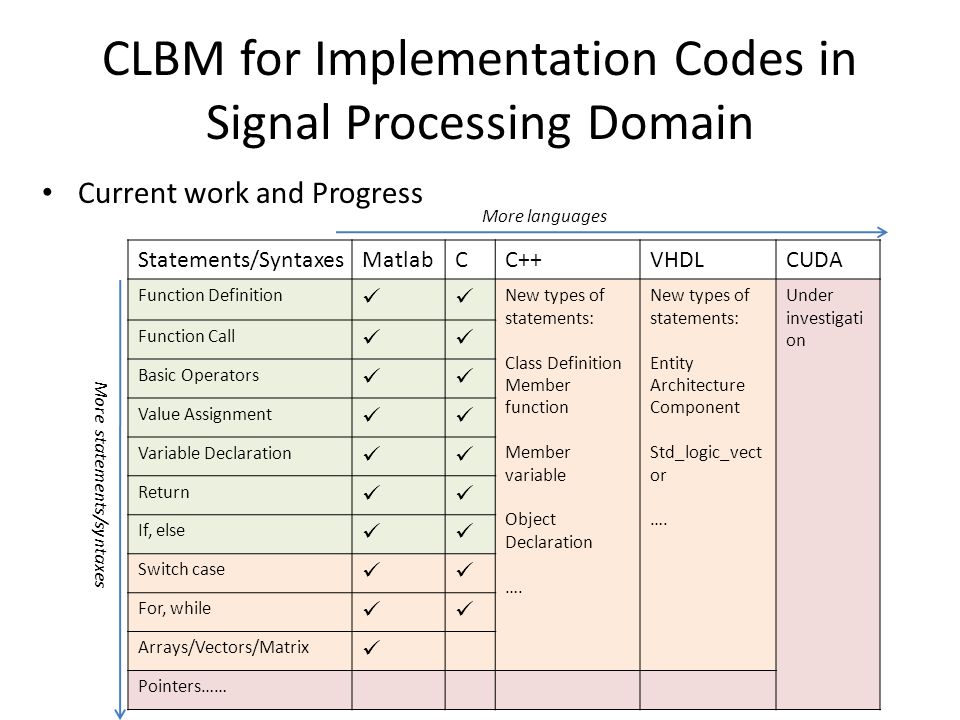 CLBM for Implementation Codes in Signal Processing Domain

• Current work and Progress

More languages

More statements/syntaxes

| Statements/Syntaxes | Matlab | C | C++ | VHDL | CUDA |
|---|---|---|---|---|---|
| Function Definition | ✓ | ✓ | New types of statements: Class Definition Member function Member variable Object Declaration …. | New types of statements: Entity Architecture Component Std_logic_vector …. | Under investigation |
| Function Call | ✓ | ✓ | | | |
| Basic Operators | ✓ | ✓ | | | |
| Value Assignment | ✓ | ✓ | | | |
| Variable Declaration | ✓ | ✓ | | | |
| Return | ✓ | ✓ | | | |
| If, else | ✓ | ✓ | | | |
| Switch case | ✓ | ✓ | | | |
| For, while | ✓ | ✓ | | | |
| Arrays/Vectors/Matrix | ✓ | | | | |
| Pointers…… | | | | | |